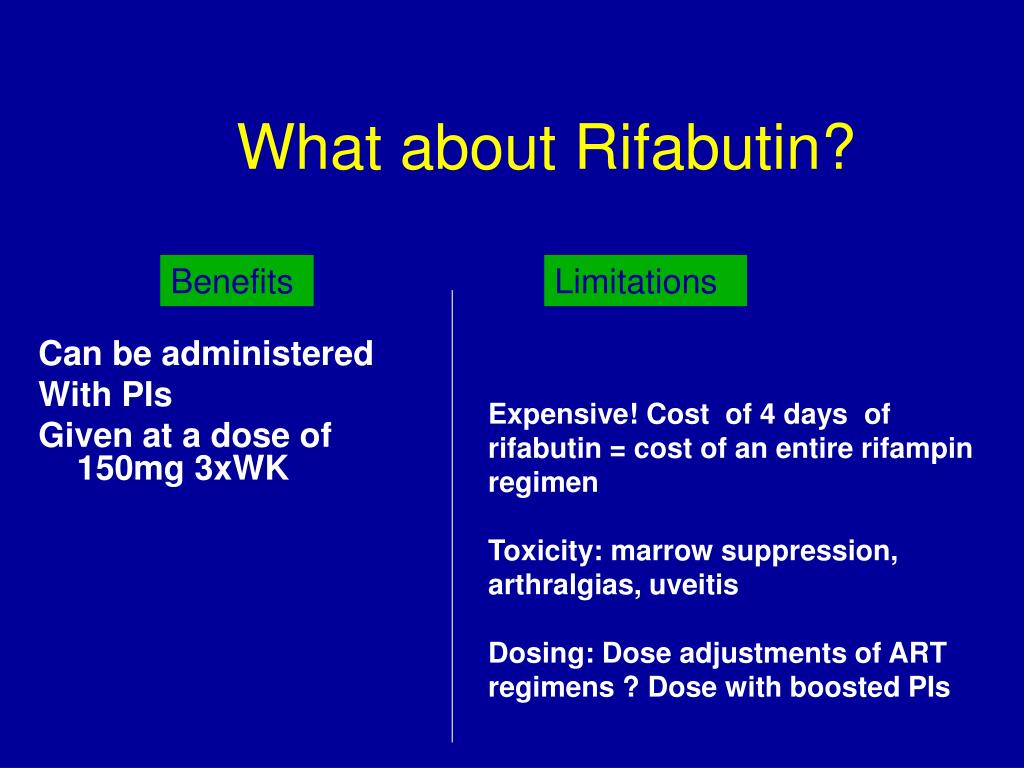 What about Rifabutin?

Benefits

Can be administered
With PIs
Given at a dose of 150mg 3xWK

Limitations

Expensive! Cost of 4 days of rifabutin = cost of an entire rifampin regimen

Toxicity: marrow suppression, arthralgias, uveitis

Dosing: Dose adjustments of ART regimens ? Dose with boosted PIs